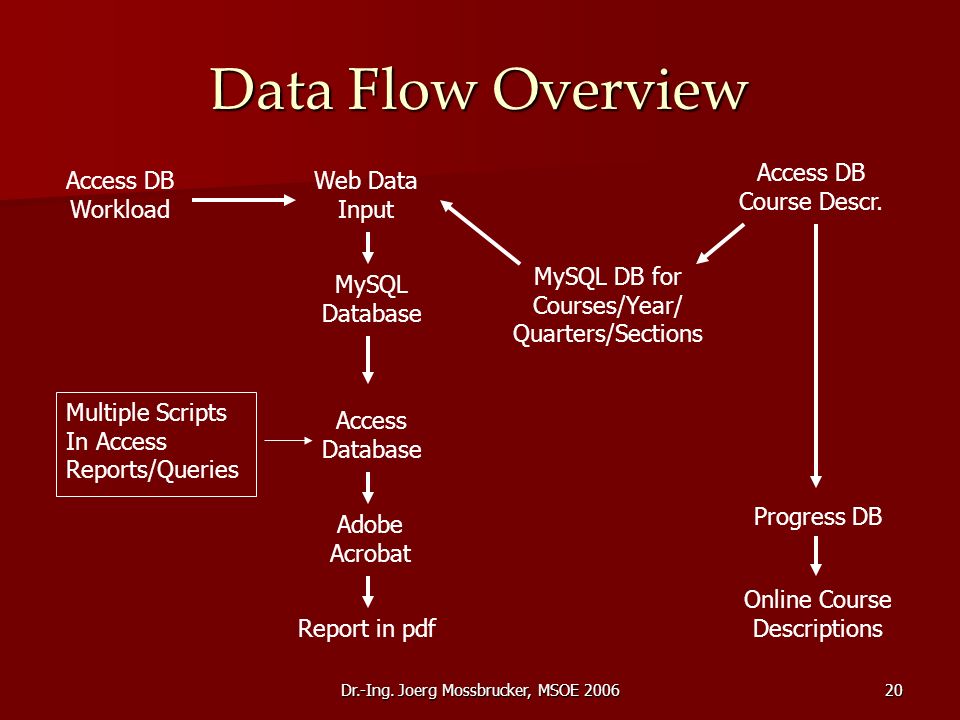 Data Flow Overview

Access DB Workload

Web Data Input

Access DB Course Descr.

MySQL Database

MySQL DB for Courses/Year/ Quarters/Sections

Multiple Scripts In Access Reports/Queries

Access Database

Adobe Acrobat

Report in pdf

Progress DB

Online Course Descriptions

Dr.-Ing. Joerg Mossbrucker, MSOE 2006

20